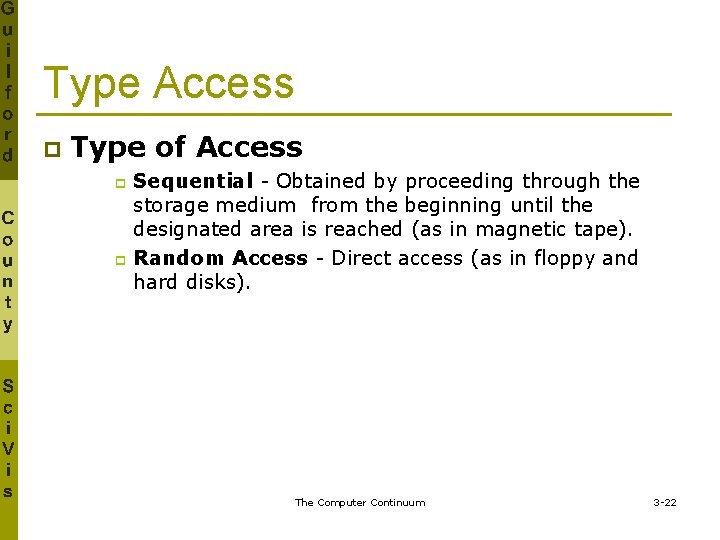 Guilford County SciVis

Type Access

Type of Access

Sequential - Obtained by proceeding through the storage medium from the beginning until the designated area is reached (as in magnetic tape).

Random Access - Direct access (as in floppy and hard disks).

The Computer Continuum

3-22